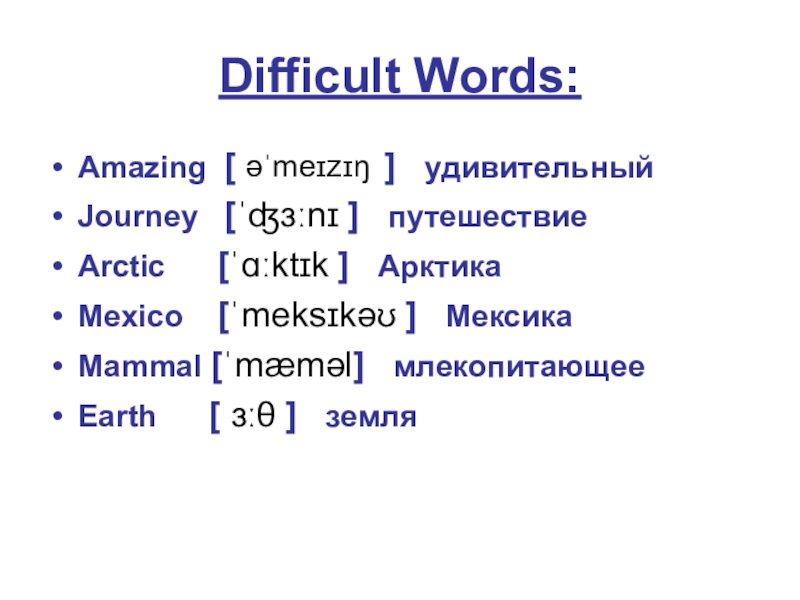 Difficult Words:

• Amazing [ əˈmeɪzɪŋ ] удивительный
• Journey [ˈʤɜːnɪ ] путешествие
• Arctic [ˈɑːktɪk ] Арктика
• Mexico [ˈmeksɪkəʊ ] Мексика
• Mammal [ˈmæməl] млекопитающее
• Earth [ ɜːθ ] земля